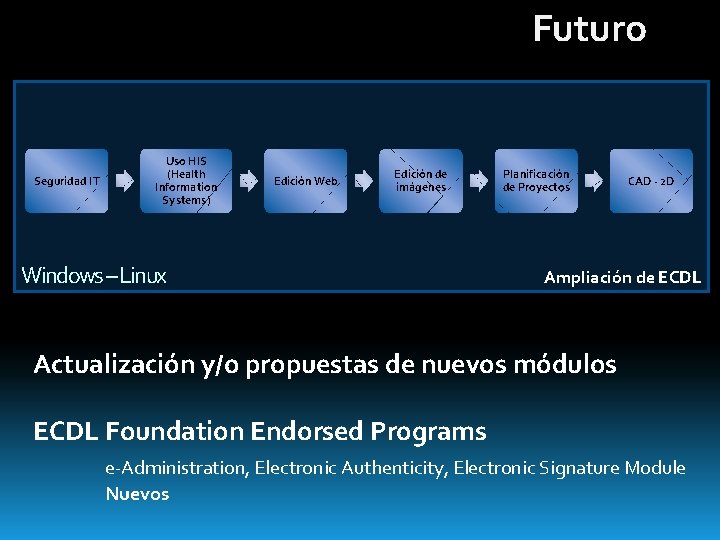 Futuro

Seguridad IT

Uso HIS (Health Information Systems)

Edición Web

Edición de imágenes

Planificación de Proyectos

CAD - 2D

Windows – Linux

Ampliación de ECDL

Actualización y/o propuestas de nuevos módulos

ECDL Foundation Endorsed Programs

e-Administration, Electronic Authenticity, Electronic Signature Module
Nuevos